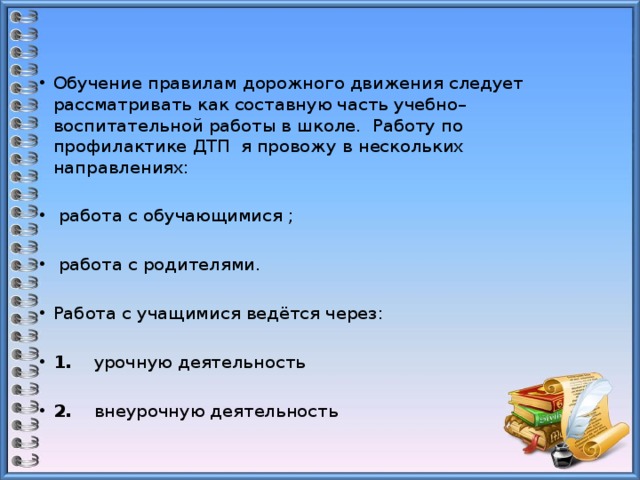 • Обучение правилам дорожного движения следует рассматривать как составную часть учебно–воспитательной работы в школе. Работу по профилактике ДТП я провожу в нескольких направлениях:

• работа с обучающимися ;

• работа с родителями.

• Работа с учащимися ведётся через:

• 1. урочную деятельность

• 2. внеурочную деятельность